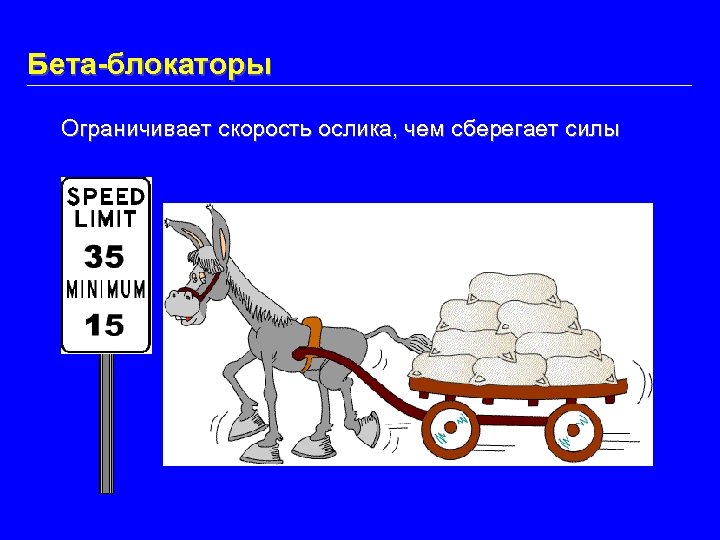 Бета-блокаторы

Ограничивает скорость ослика, чем сберегает силы

SPEED LIMIT
35
MINIMUM
15